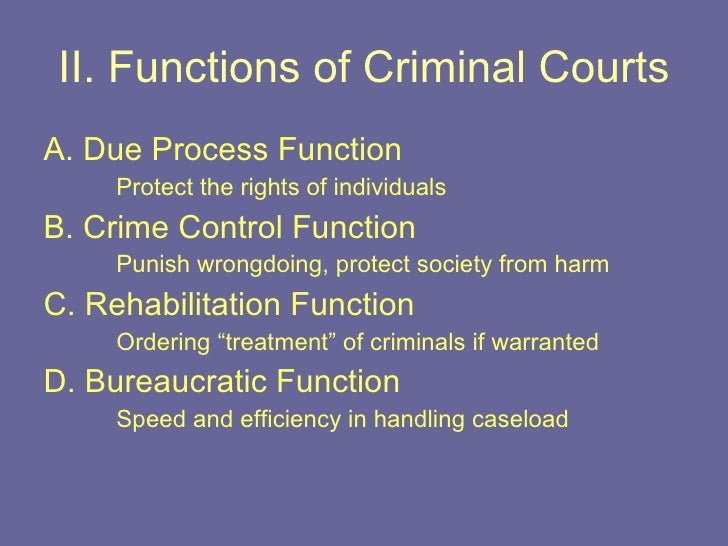 II. Functions of Criminal Courts

A. Due Process Function

Protect the rights of individuals

B. Crime Control Function

Punish wrongdoing, protect society from harm

C. Rehabilitation Function

Ordering “treatment” of criminals if warranted

D. Bureaucratic Function

Speed and efficiency in handling caseload